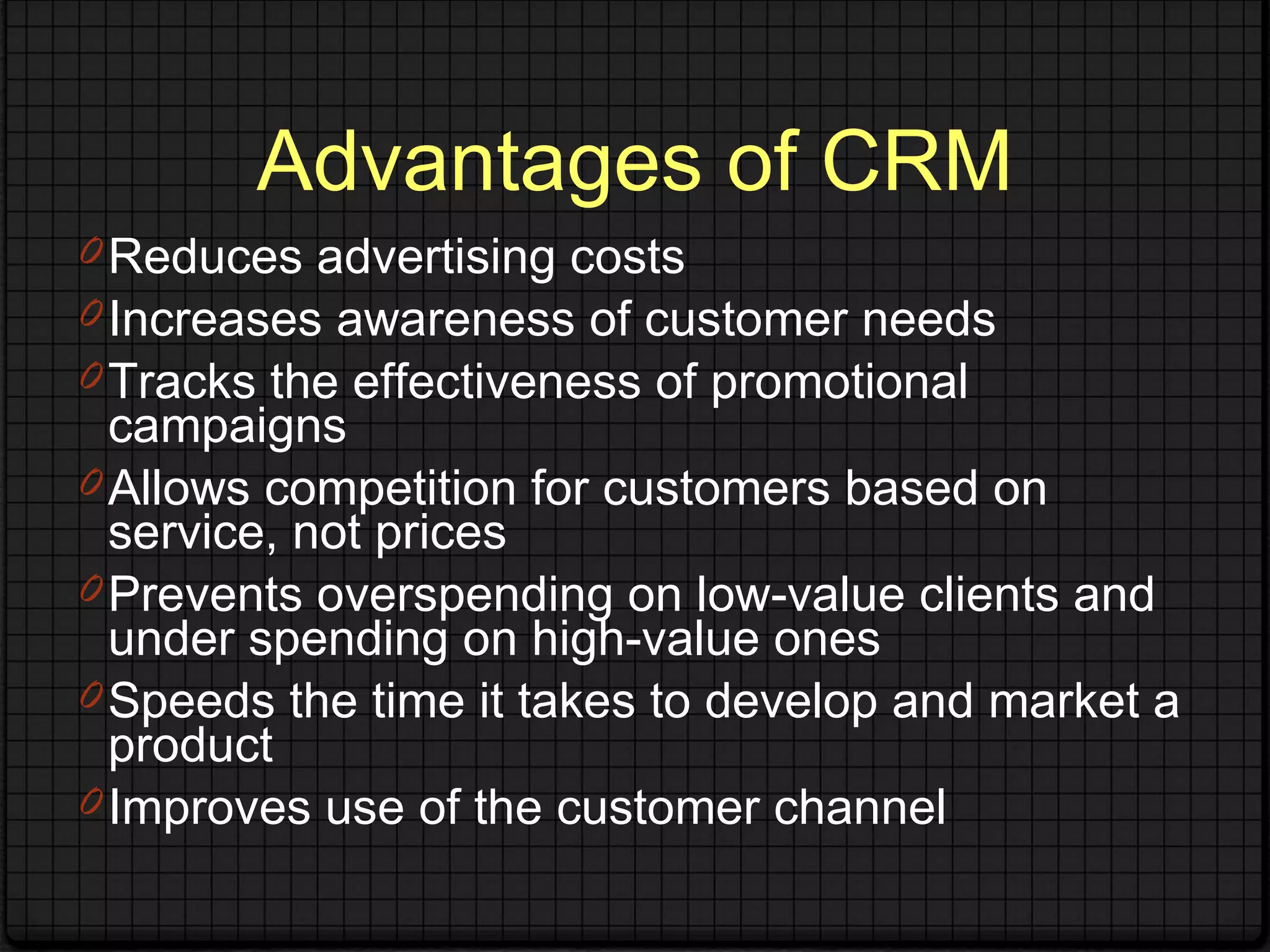 Advantages of CRM

- Reduces advertising costs
- Increases awareness of customer needs
- Tracks the effectiveness of promotional campaigns
- Allows competition for customers based on service, not prices
- Prevents overspending on low-value clients and under spending on high-value ones
- Speeds the time it takes to develop and market a product
- Improves use of the customer channel